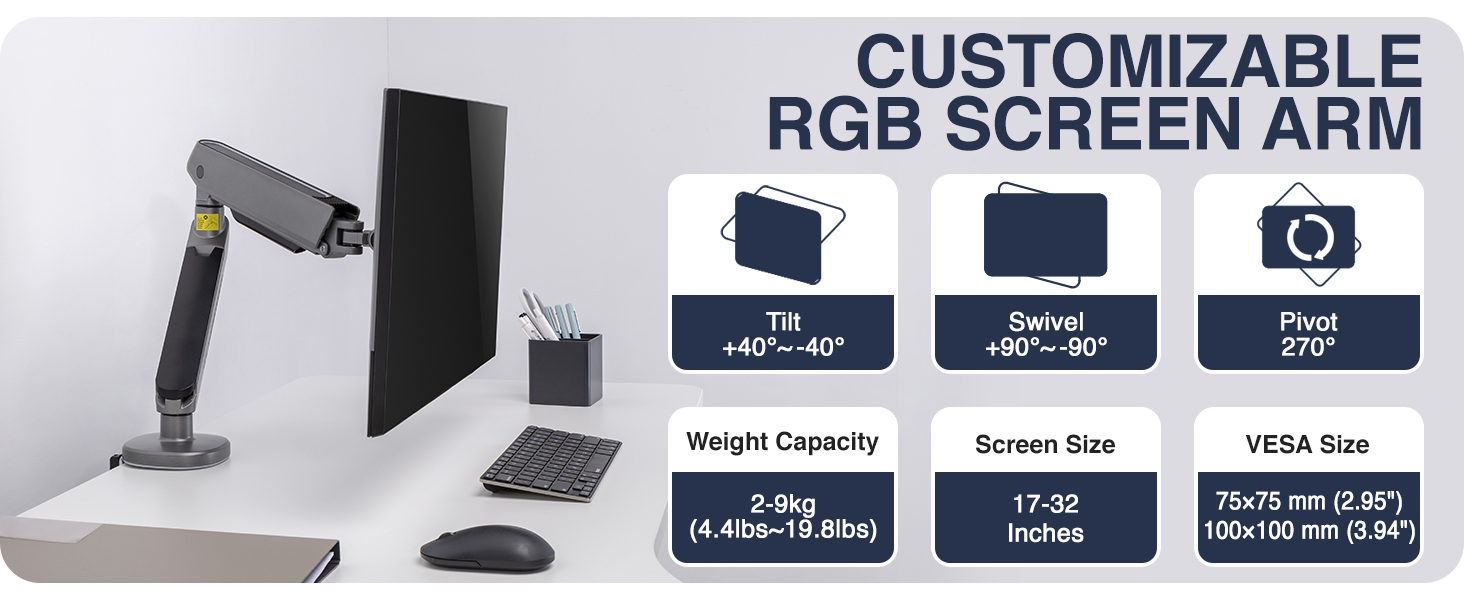 CUSTOMIZABLE RGB SCREEN ARM

Tilt
+40°~-40°

Swivel
+90°~-90°

Pivot
270°

Weight Capacity
2-9kg
(4.4lbs~19.8lbs)

Screen Size
17-32
Inches

VESA Size
75×75 mm (2.95")
100×100 mm (3.94")